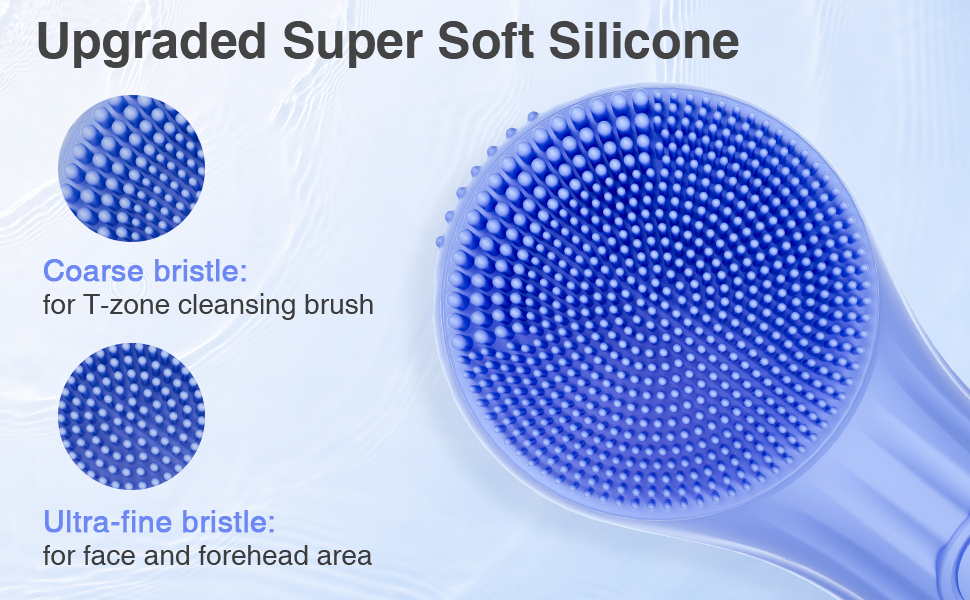 Upgraded Super Soft Silicone

Coarse bristle:
for T-zone cleansing brush

Ultra-fine bristle:
for face and forehead area